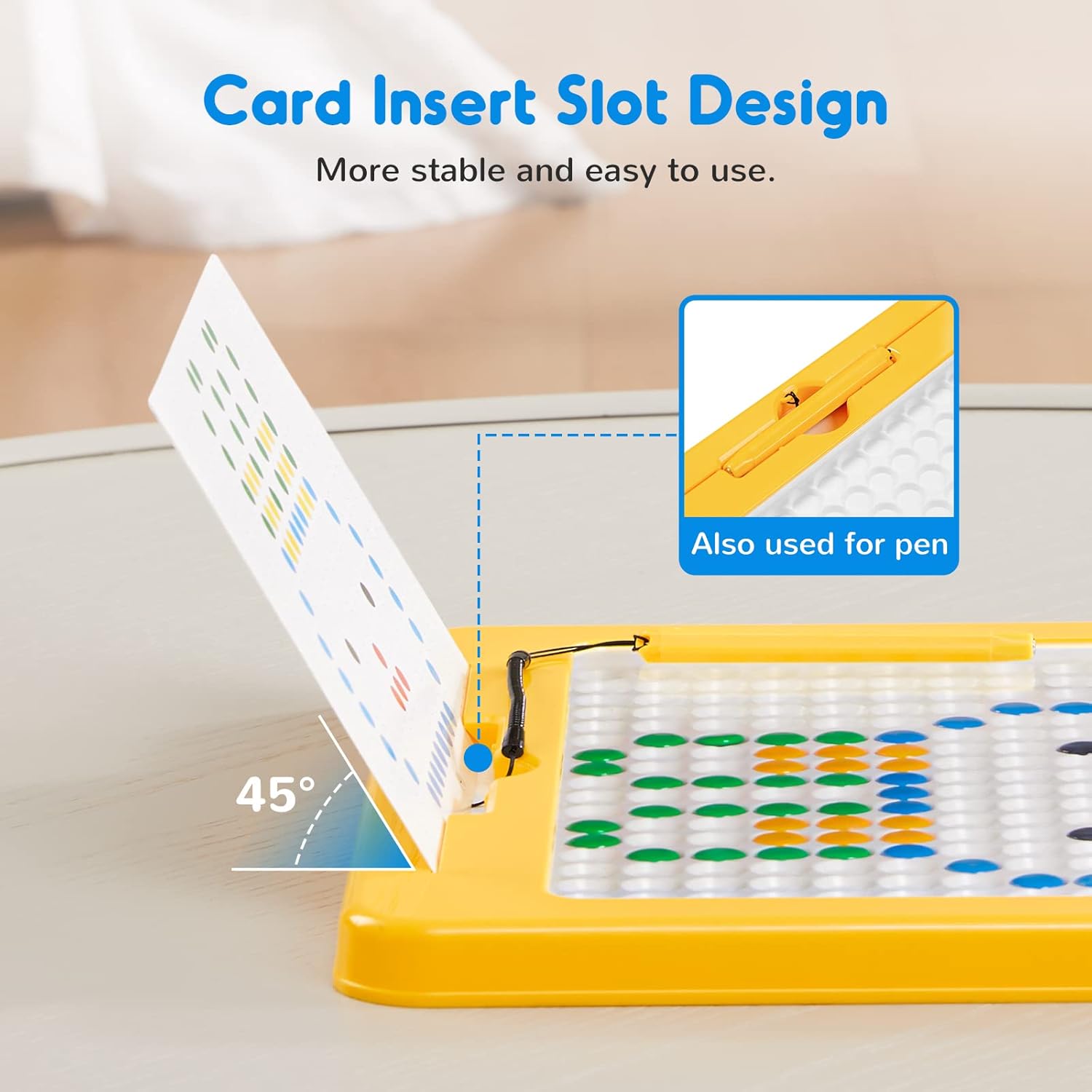 Card Insert Slot Design

More stable and easy to use.

Also used for pen

45°